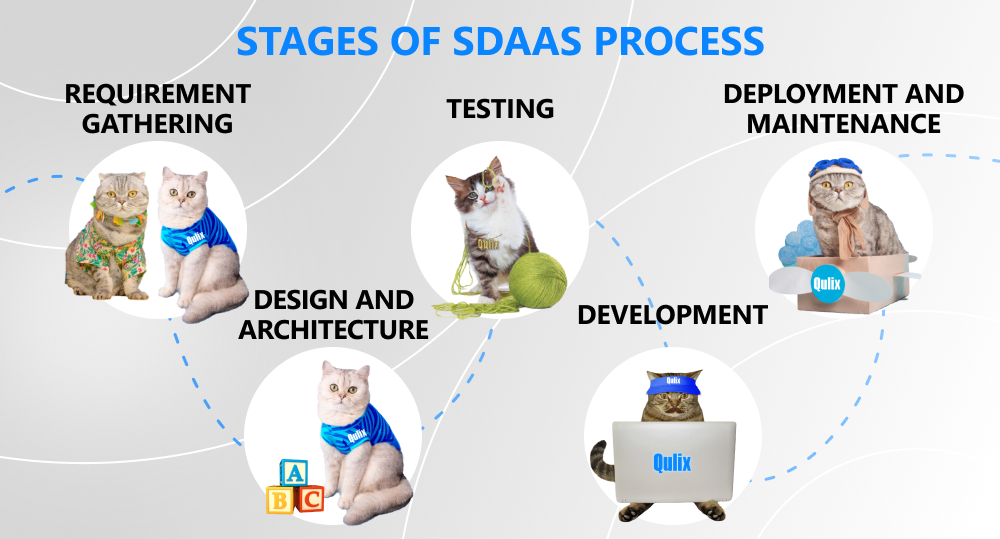 STAGES OF SDAAS PROCESS

REQUIREMENT GATHERING

Qulix

TESTING

Qulix

DEPLOYMENT AND MAINTENANCE

Qulix

DESIGN AND ARCHITECTURE

Qulix

A B C

DEVELOPMENT

Qulix

Qulix